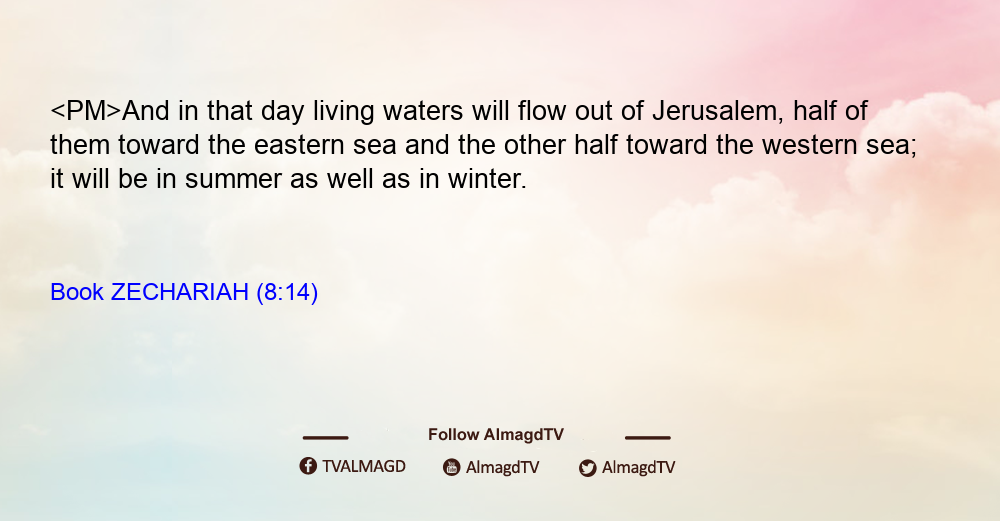 <PM>And in that day living waters will flow out of Jerusalem, half of them toward the eastern sea and the other half toward the western sea; it will be in summer as well as in winter.

Book ZECHARIAH (8:14)

Follow AlmagdTV

TVALMAGD AlmagdTV AlmagdTV